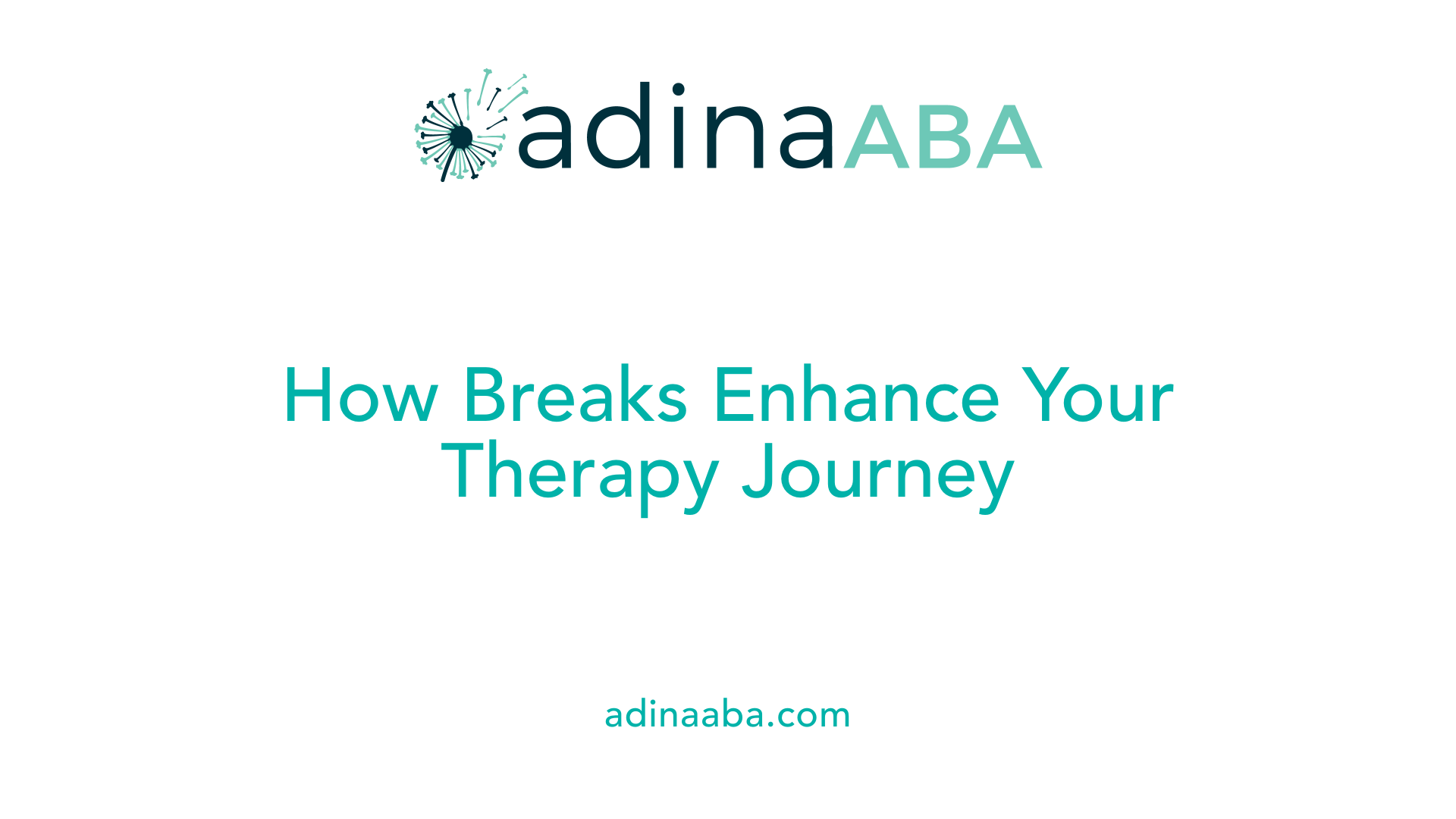 adinaABA

How Breaks Enhance Your Therapy Journey

adinaaba.com